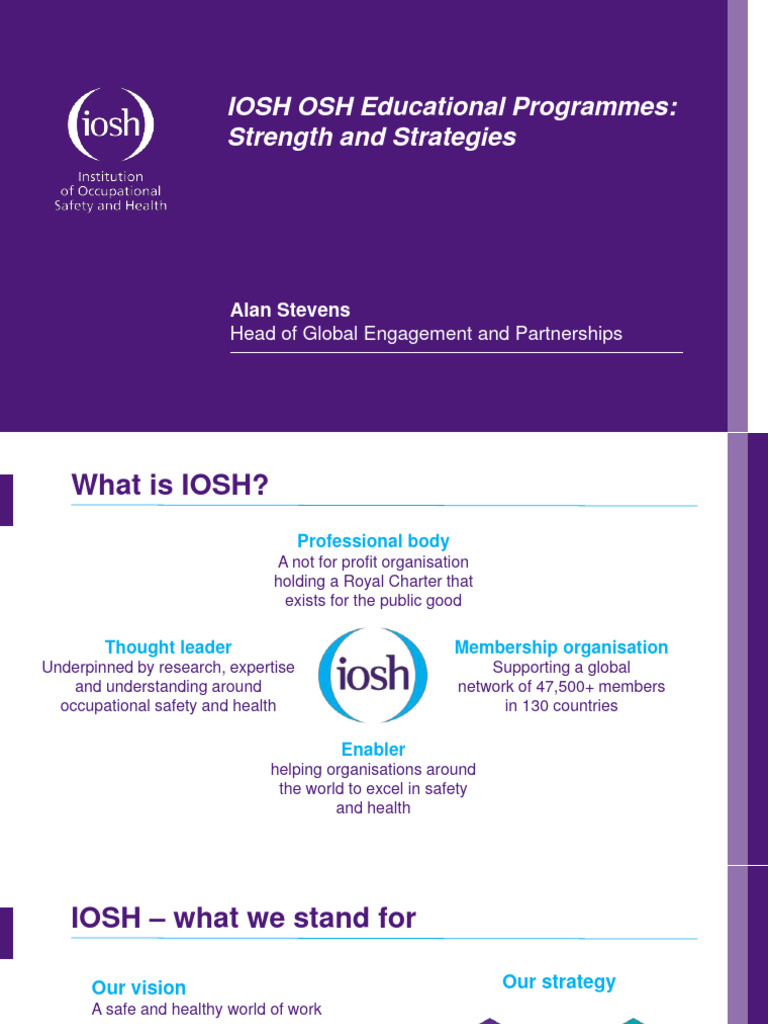 iosh

Institution of Occupational Safety and Health

IOSH OSH Educational Programmes: Strength and Strategies

Alan Stevens
Head of Global Engagement and Partnerships

What is IOSH?

Professional body
A not for profit organisation holding a Royal Charter that exists for the public good

Thought leader
Underpinned by research, expertise and understanding around occupational safety and health

iosh

Membership organisation
Supporting a global network of 47,500+ members in 130 countries

Enabler
helping organisations around the world to excel in safety and health

IOSH – what we stand for

Our vision
A safe and healthy world of work

Our strategy